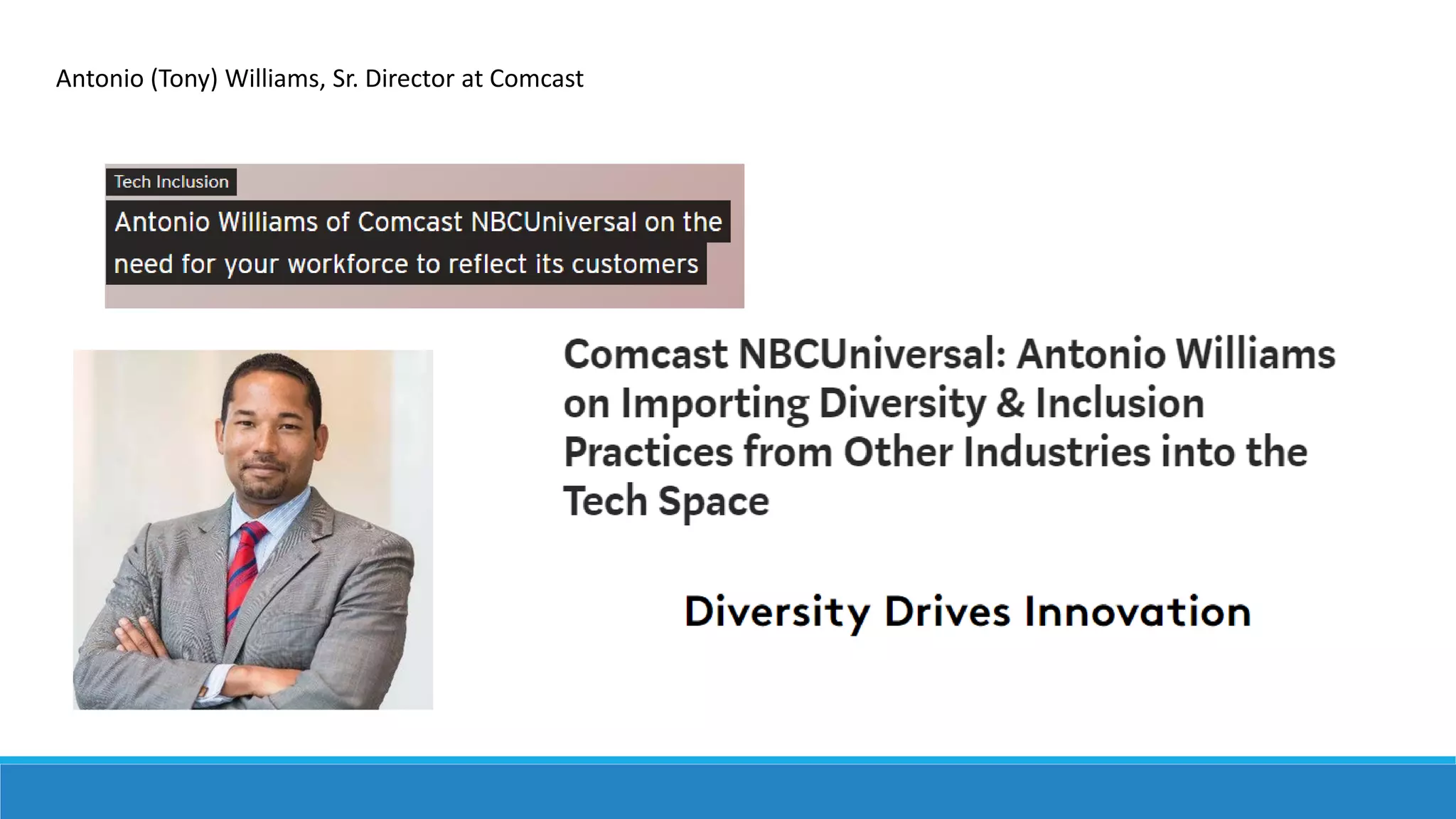 Antonio (Tony) Williams, Sr. Director at Comcast

Tech Inclusion

Antonio Williams of Comcast NBCUniversal on the need for your workforce to reflect its customers

Comcast NBCUniversal: Antonio Williams on Importing Diversity & Inclusion Practices from Other Industries into the Tech Space

Diversity Drives Innovation